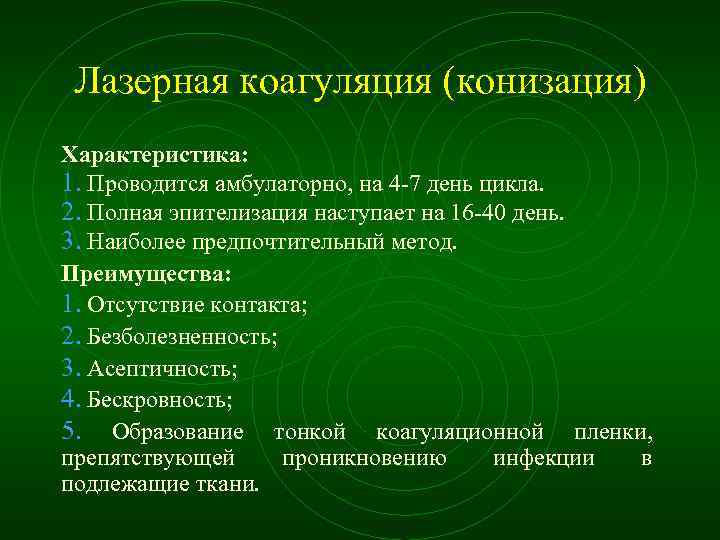 Лазерная коагуляция (конизация)

Характеристика:
1. Проводится амбулаторно, на 4-7 день цикла.
2. Полная эпителизация наступает на 16-40 день.
3. Наиболее предпочтительный метод.

Преимущества:
1. Отсутствие контакта;
2. Безболезненность;
3. Асептичность;
4. Бескровность;
5. Образование тонкой коагуляционной пленки, препятствующей проникновению инфекции в подлежащие ткани.